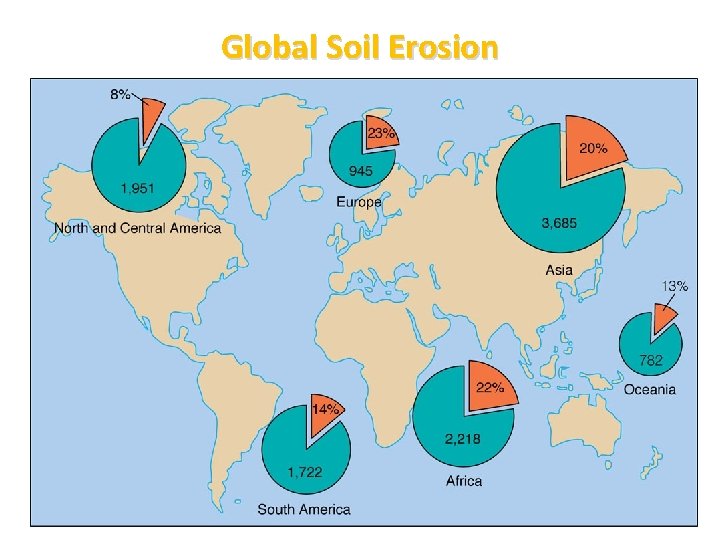 Global Soil Erosion

8%
1,951
North and Central America

23%
945
Europe

20%
3,685
Asia

13%
782
Oceania

14%
1,722
South America

22%
2,218
Africa